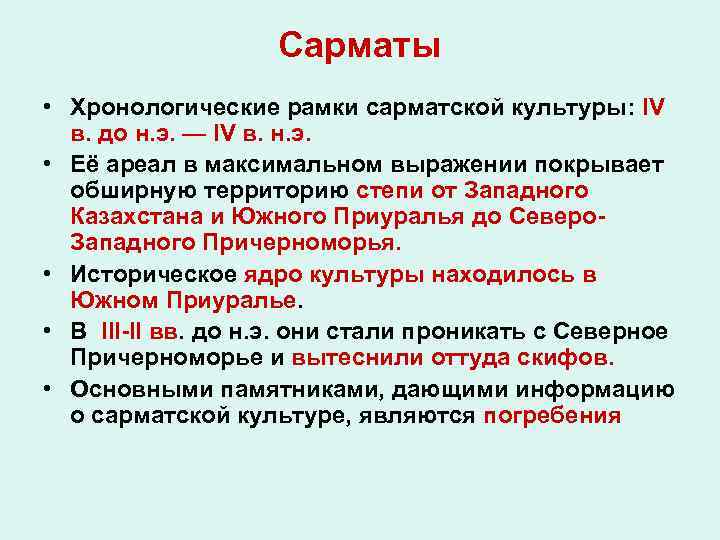 Сарматы

• Хронологические рамки сарматской культуры: IV в. до н.э. — IV в. н.э.

• Её ареал в максимальном выражении покрывает обширную территорию степи от Западного Казахстана и Южного Приуралья до Северо-Западного Причерноморья.

• Историческое ядро культуры находилось в Южном Приуралье.

• В III-II вв. до н.э. они стали проникать с Северное Причерноморье и вытеснили оттуда скифов.

• Основными памятниками, дающими информацию о сарматской культуре, являются погребения